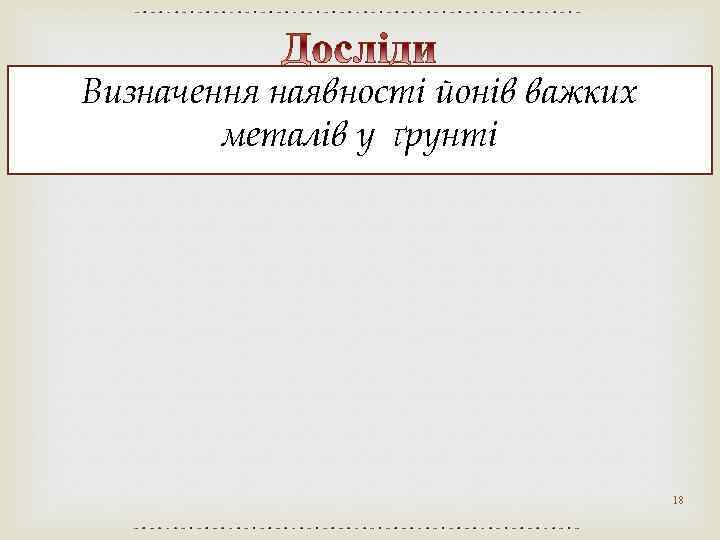 Досліди

Визначення наявності йонів важких металів у ґрунті

18